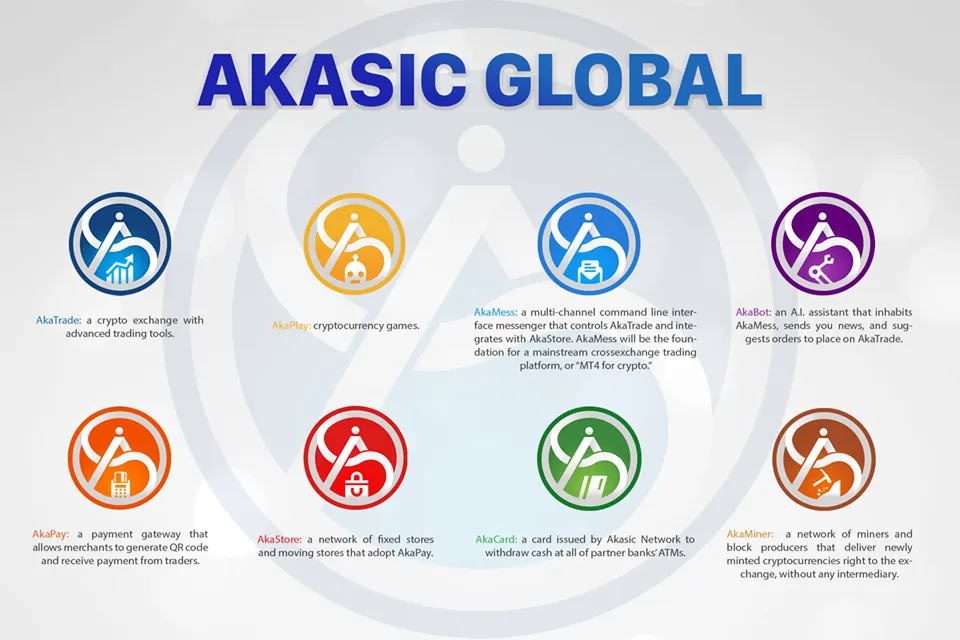 AKASIC GLOBAL

AkaTrade: a crypto exchange with advanced trading tools.

AkaPlay: cryptocurrency games.

AkaMess: a multi-channel command line interface messenger that controls AkaTrade and integrates with AkaStore. AkaMess will be the foundation for a mainstream crossexchange trading platform, or "MT4 for crypto."

AkaBot: an A.I. assistant that inhabits AkaMess, sends you news, and suggests orders to place on AkaTrade.

AkaPay: a payment gateway that allows merchants to generate QR code and receive payment from traders.

AkaStore: a network of fixed stores and moving stores that adopt AkaPay.

AkaCard: a card issued by Akasic Network to withdraw cash at all of partner banks' ATMs.

AkaMiner: a network of miners and block producers that deliver newly minted cryptocurrencies right to the exchange, without any intermediary.